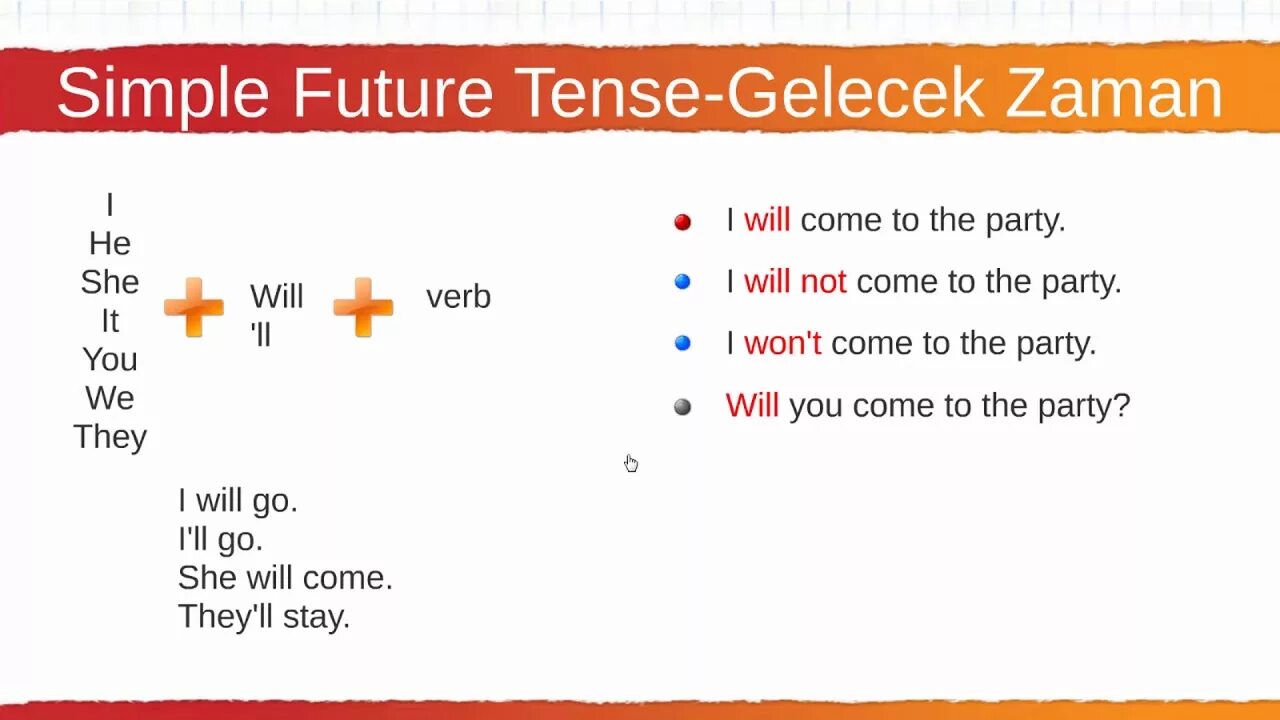 Simple Future Tense-Gelecek Zaman

I
He
She
It
You
We
They

Will
'll

verb

I will go.
I'll go.
She will come.
They'll stay.

I will come to the party.

I will not come to the party.

I won't come to the party.

Will you come to the party?